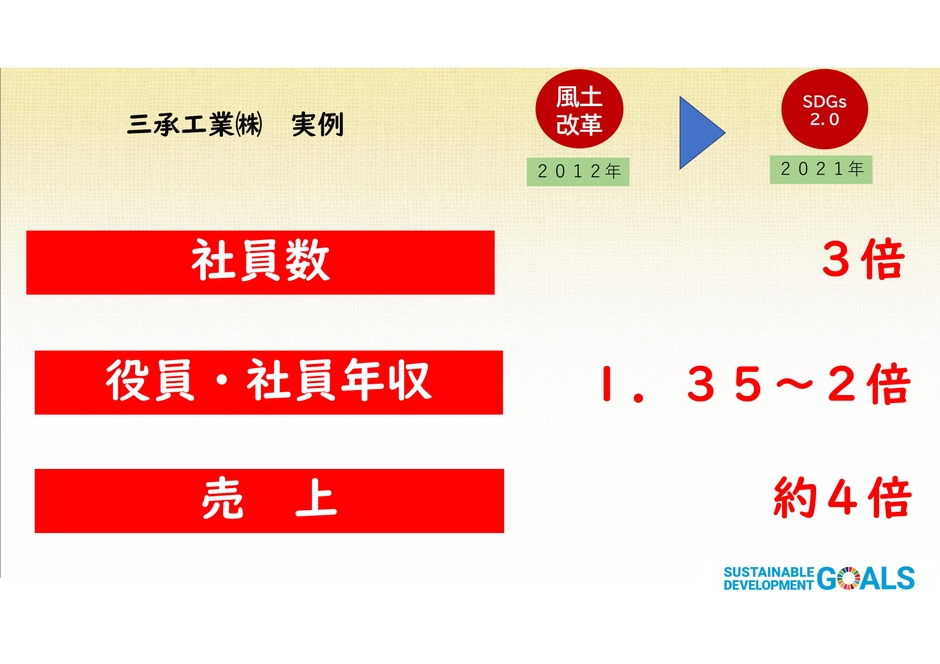 三承工業㈱　実例

風土改革

２０１２年

SDGs 2.0

２０２１年

社員数

３倍

役員・社員年収

１．３５～２倍

売　上

約４倍

SUSTAINABLE DEVELOPMENT GOALS